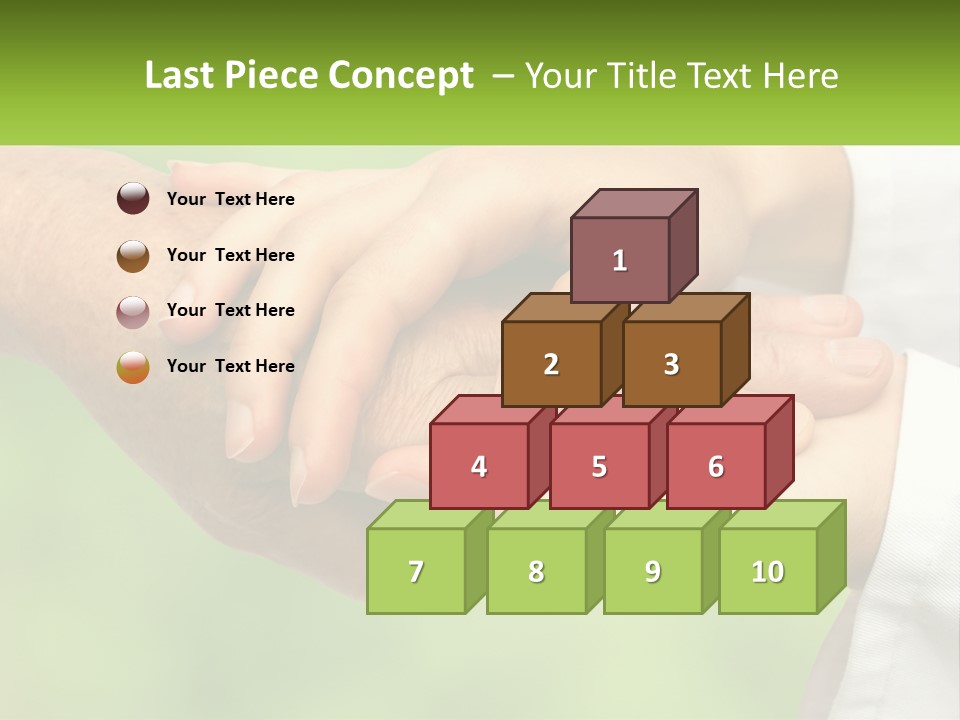 Last Piece Concept – Your Title Text Here

Your Text Here

Your Text Here

Your Text Here

Your Text Here

1

2 3

4 5 6

7 8 9 10